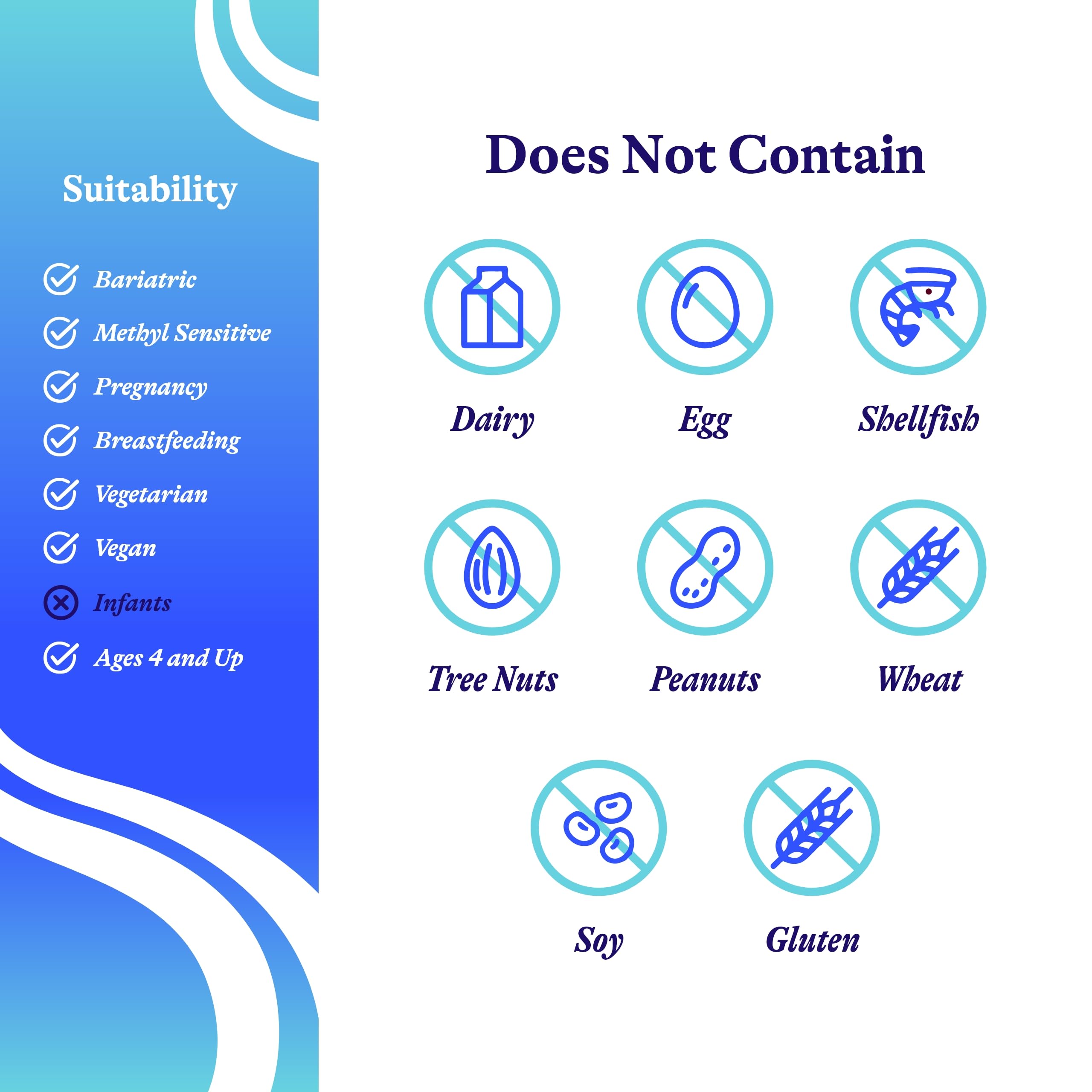 Suitability

Bariatric

Methyl Sensitive

Pregnancy

Breastfeeding

Vegetarian

Vegan

Infants

Ages 4 and Up

Does Not Contain

Dairy

Egg

Shellfish

Tree Nuts

Peanuts

Wheat

Soy

Gluten